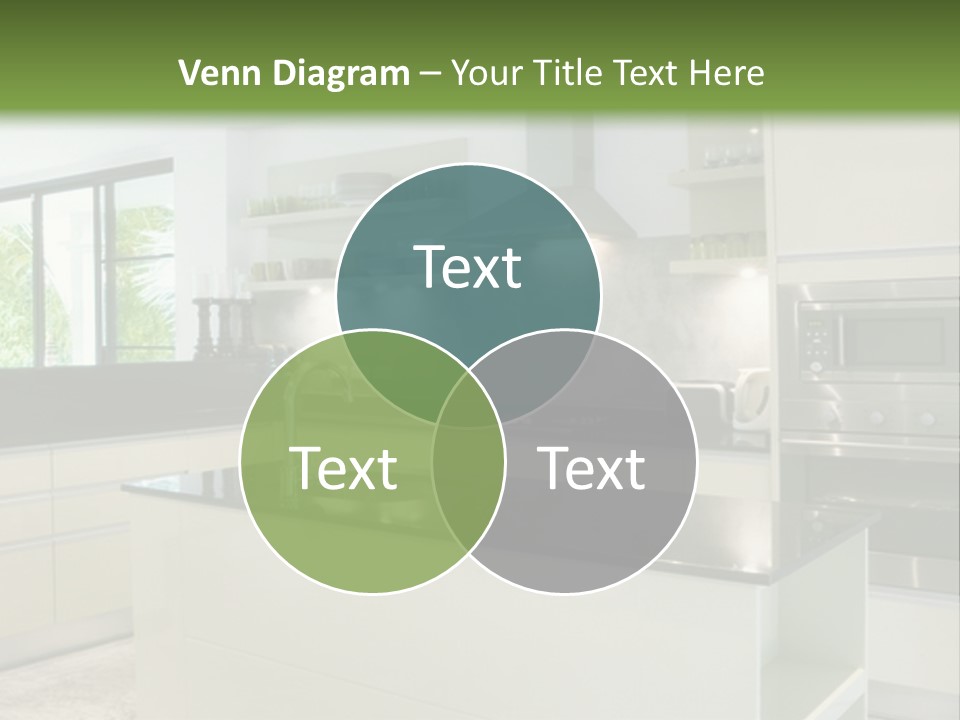 Venn Diagram – Your Title Text Here

Text

Text

Text